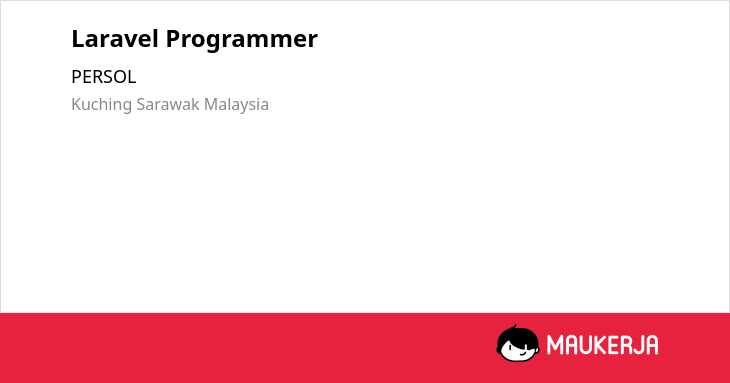 Laravel Programmer

PERSOL

Kuching Sarawak Malaysia

MAUKERJA